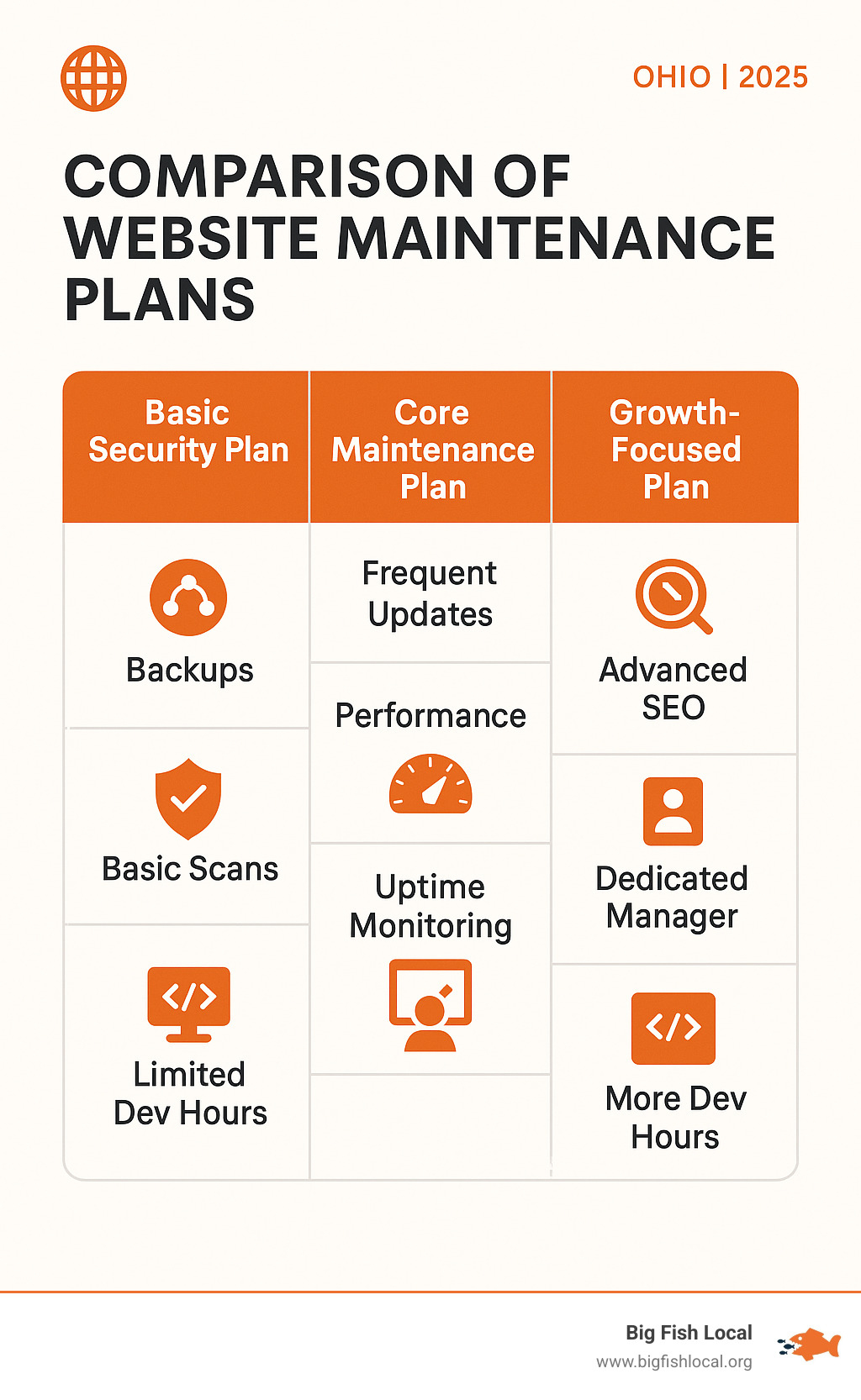 OHIO | 2025

COMPARISON OF WEBSITE MAINTENANCE PLANS

| Basic Security Plan | Core Maintenance Plan | Growth-Focused Plan |
|---|---|---|
| Backups | Frequent Updates | Advanced SEO |
| Basic Scans | Performance | Dedicated Manager |
| Limited Dev Hours | Uptime Monitoring | More Dev Hours |

Big Fish Local
www.bigfishlocal.org